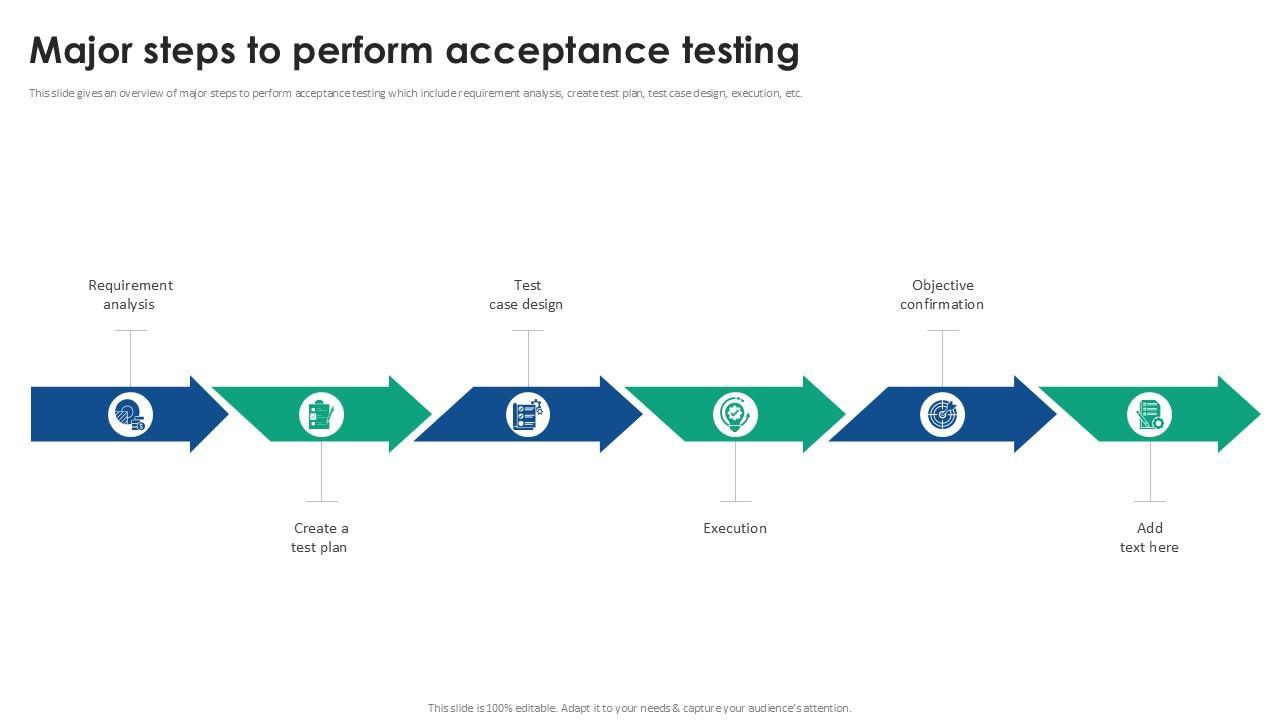 Major steps to perform acceptance testing

This slide gives an overview of major steps to perform acceptance testing which include requirement analysis, create test plan, test case design, execution, etc.

Requirement analysis

Create a test plan

Test case design

Execution

Objective confirmation

Add text here

This slide is 100% editable. Adapt it to your needs & capture your audience's attention.